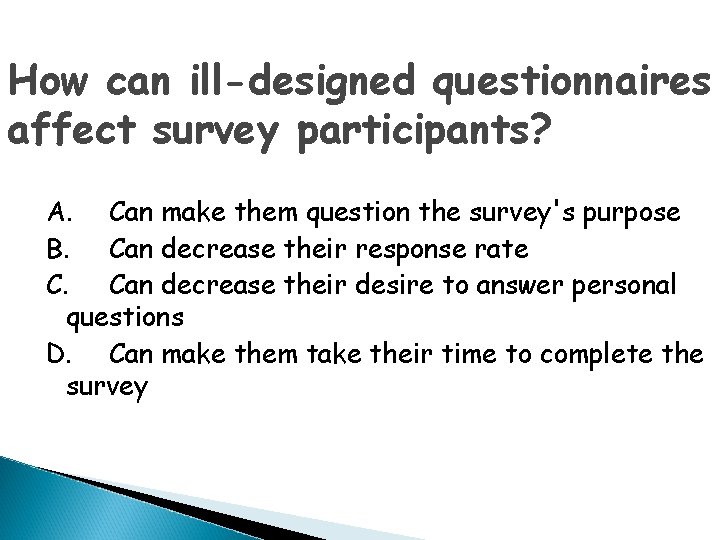 How can ill-designed questionnaires affect survey participants?

A. Can make them question the survey's purpose
B. Can decrease their response rate
C. Can decrease their desire to answer personal questions
D. Can make them take their time to complete the survey